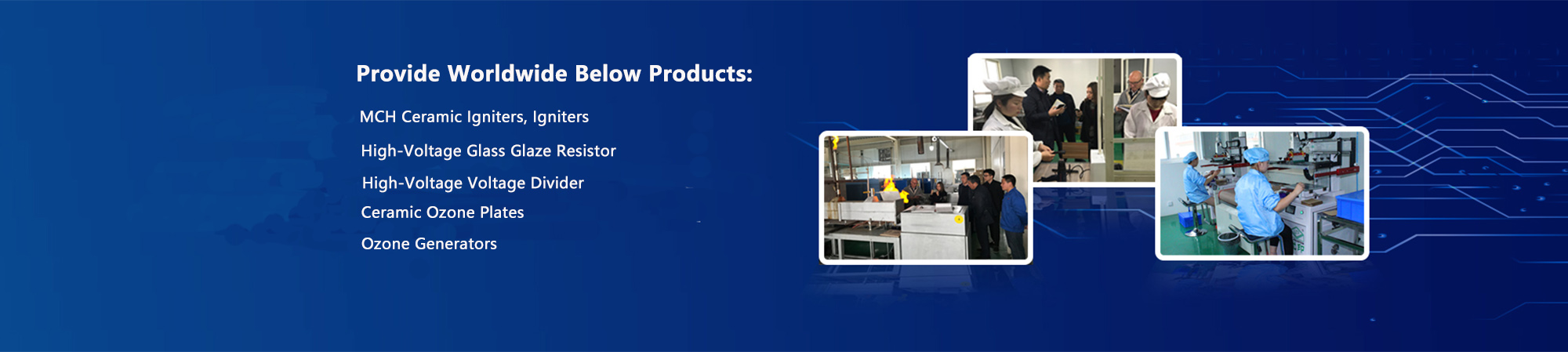 Provide Worldwide Below Products:

MCH Ceramic Igniters, Igniters

High-Voltage Glass Glaze Resistor

High-Voltage Voltage Divider

Ceramic Ozone Plates

Ozone Generators